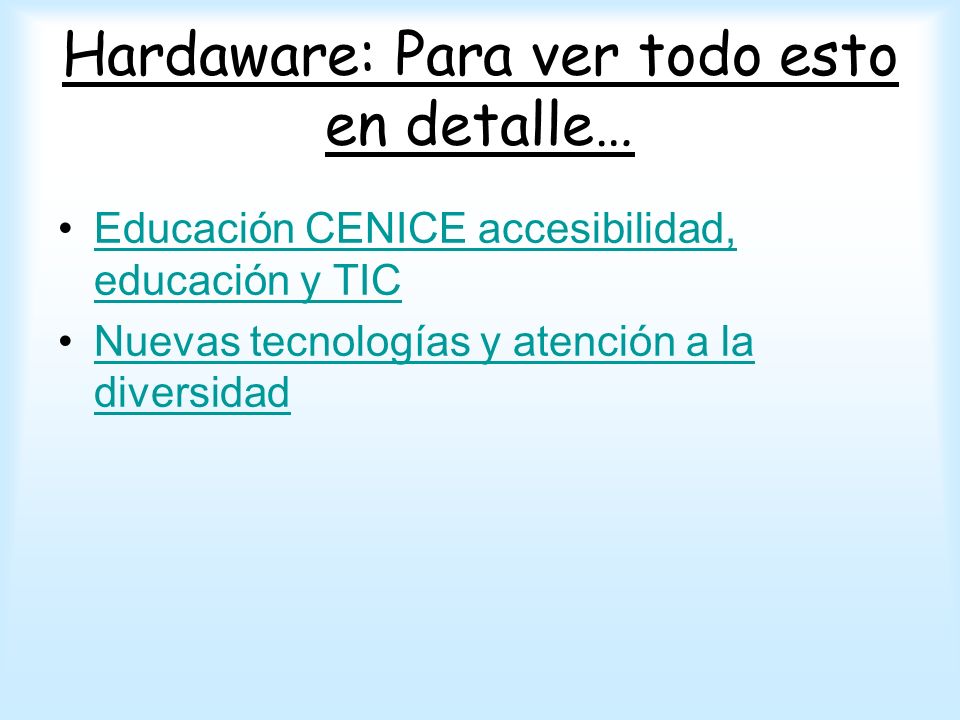 Hardaware: Para ver todo esto en detalle…

• Educación CENICE accesibilidad, educación y TIC
• Nuevas tecnologías y atención a la diversidad